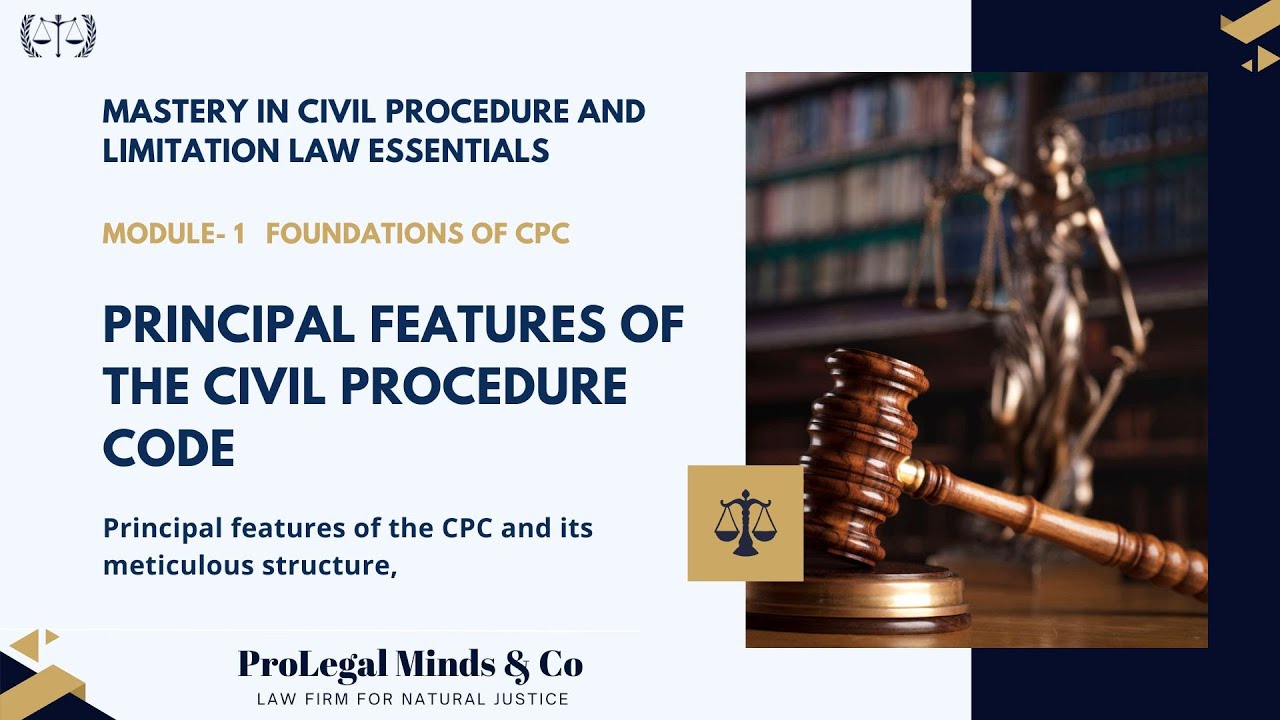 MASTERY IN CIVIL PROCEDURE AND LIMITATION LAW ESSENTIALS

MODULE- 1 FOUNDATIONS OF CPC

PRINCIPAL FEATURES OF THE CIVIL PROCEDURE CODE

Principal features of the CPC and its meticulous structure,

ProLegal Minds & Co

LAW FIRM FOR NATURAL JUSTICE